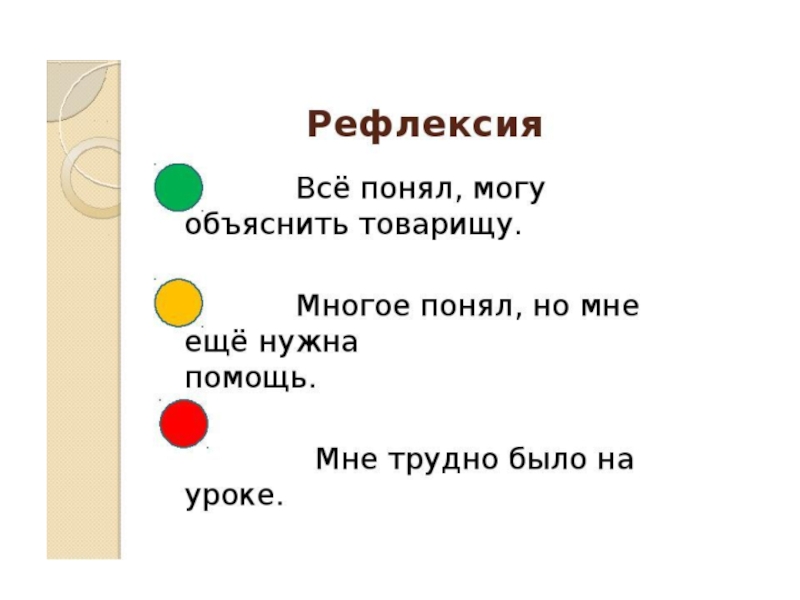 Рефлексия

Всё понял, могу объяснить товарищу.

Многое понял, но мне ещё нужна помощь.

Мне трудно было на уроке.